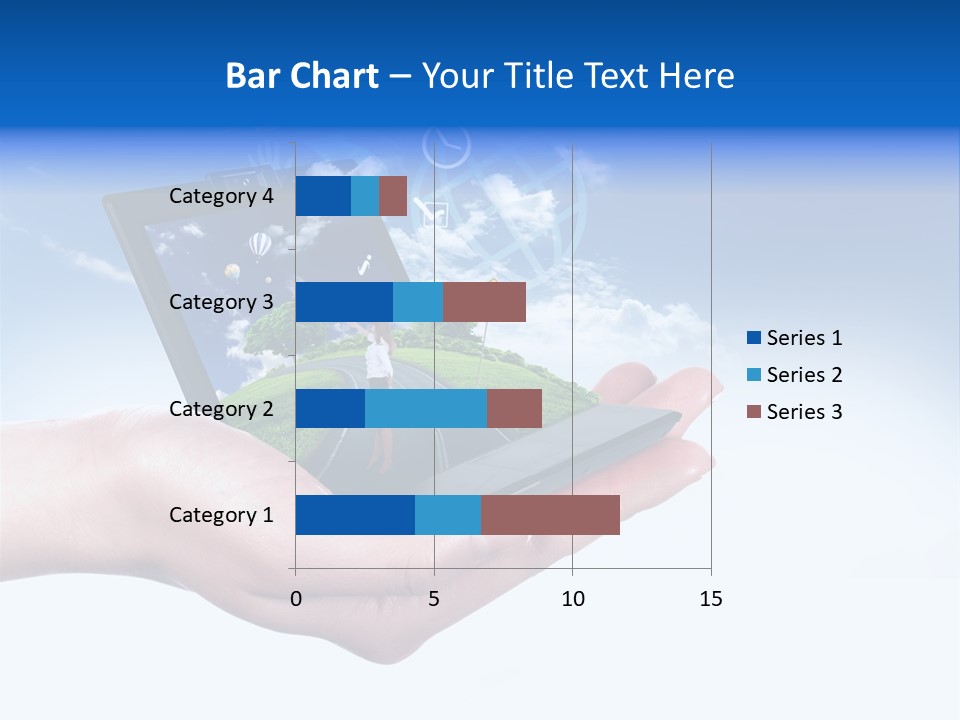 Bar Chart – Your Title Text Here

Category 4
Category 3
Category 2
Category 1

0
5
10
15

Series 1
Series 2
Series 3